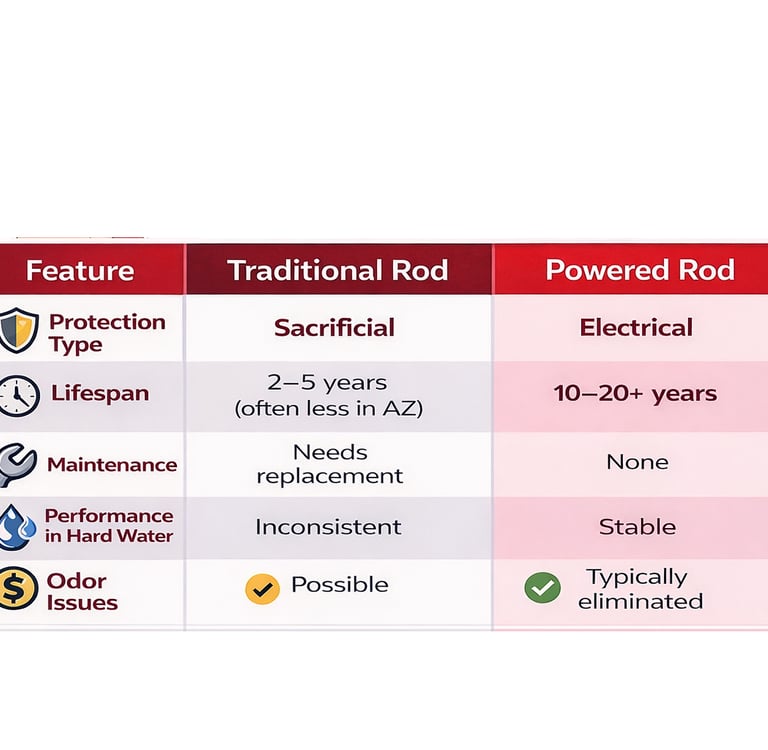 | Feature | Traditional Rod | Powered Rod |
|---|---|---|
| Protection Type | Sacrificial | Electrical |
| Lifespan | 2–5 years (often less in AZ) | 10–20+ years |
| Maintenance | Needs replacement | None |
| Performance in Hard Water | Inconsistent | Stable |
| Odor Issues | Possible | Typically eliminated |